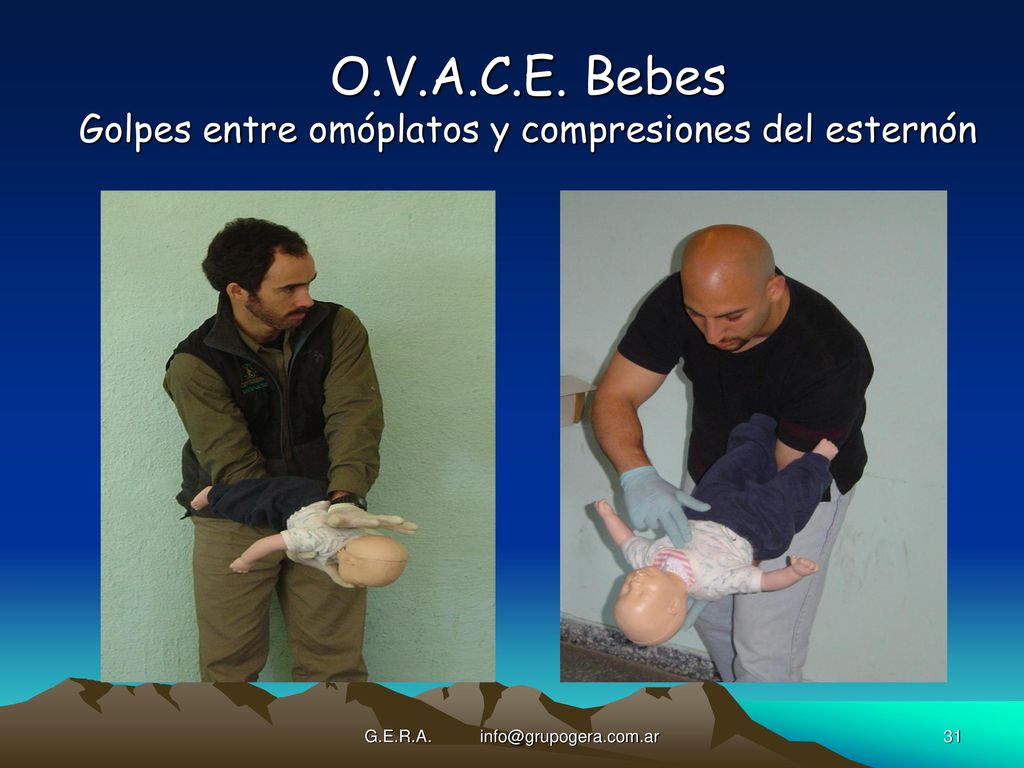 O.V.A.C.E. Bebes
Golpes entre omóplatos y compresiones del esternón

G.E.R.A. info@grupogera.com.ar 31